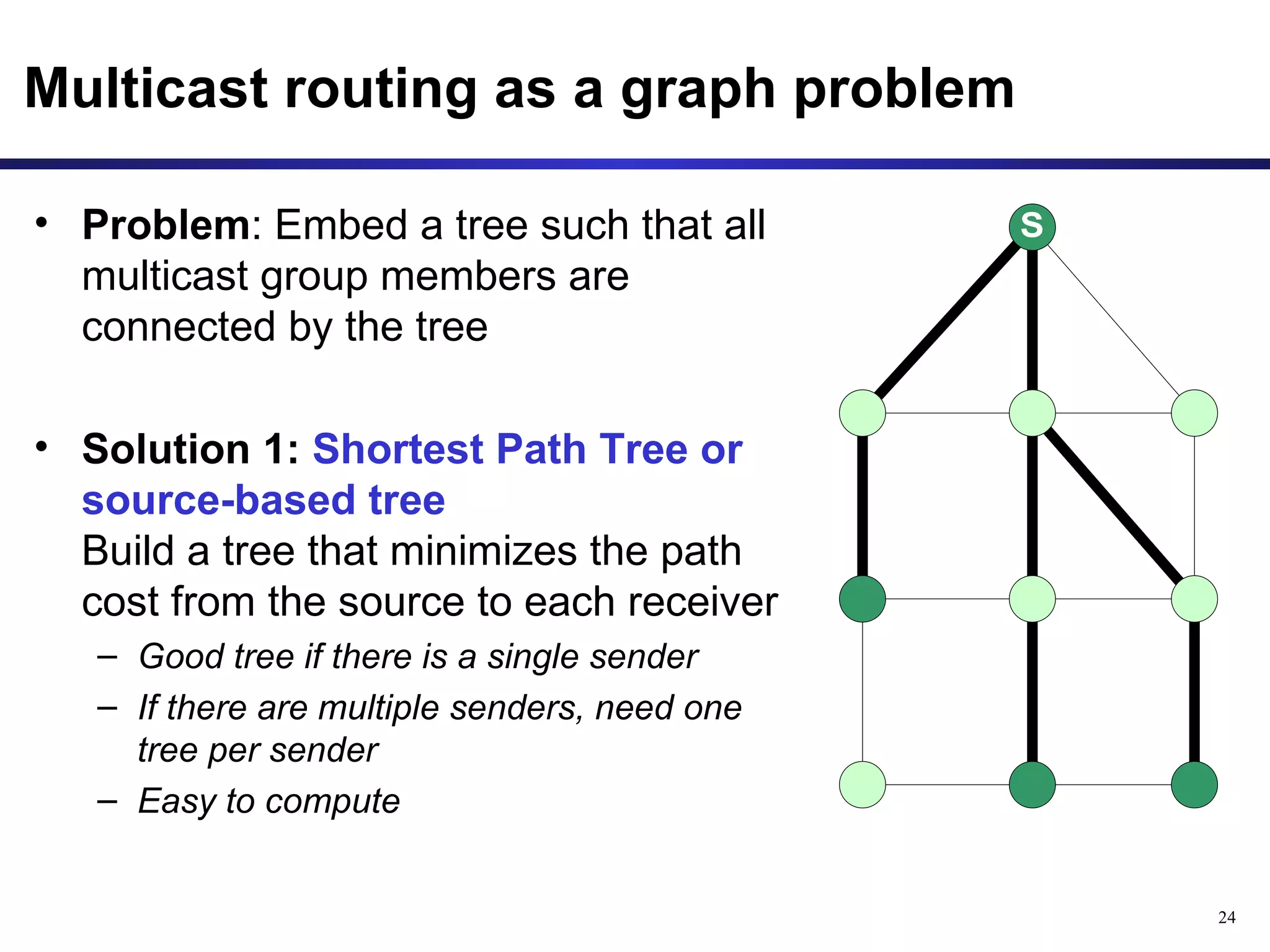 Multicast routing as a graph problem

• Problem: Embed a tree such that all multicast group members are connected by the tree

• Solution 1: Shortest Path Tree or source-based tree
Build a tree that minimizes the path cost from the source to each receiver
– Good tree if there is a single sender
– If there are multiple senders, need one tree per sender
– Easy to compute

S

24